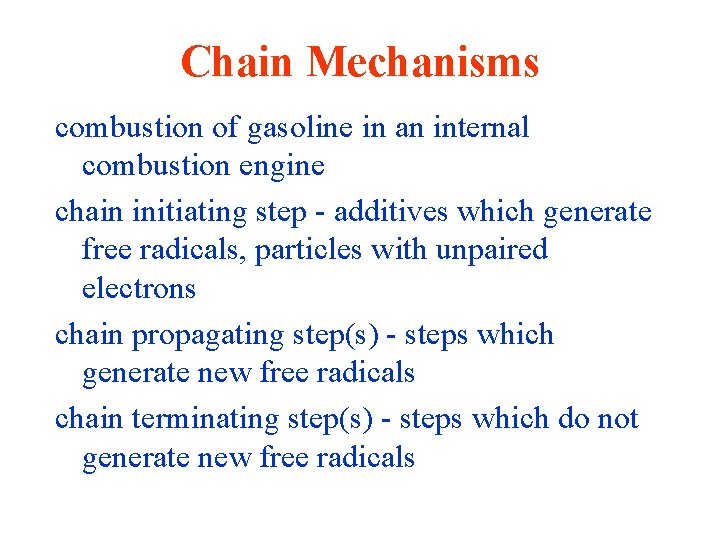 Chain Mechanisms

combustion of gasoline in an internal combustion engine

chain initiating step - additives which generate free radicals, particles with unpaired electrons

chain propagating step(s) - steps which generate new free radicals

chain terminating step(s) - steps which do not generate new free radicals